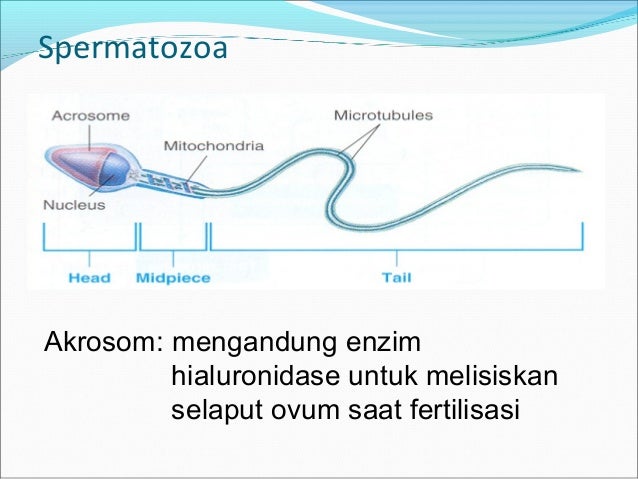 Spermatozoa

Acrosome
Microtubules
Mitochondria
Nucleus
Head
Midpiece
Tail

Akrosom: mengandung enzim hialuronidase untuk melisiskan selaput ovum saat fertilisasi